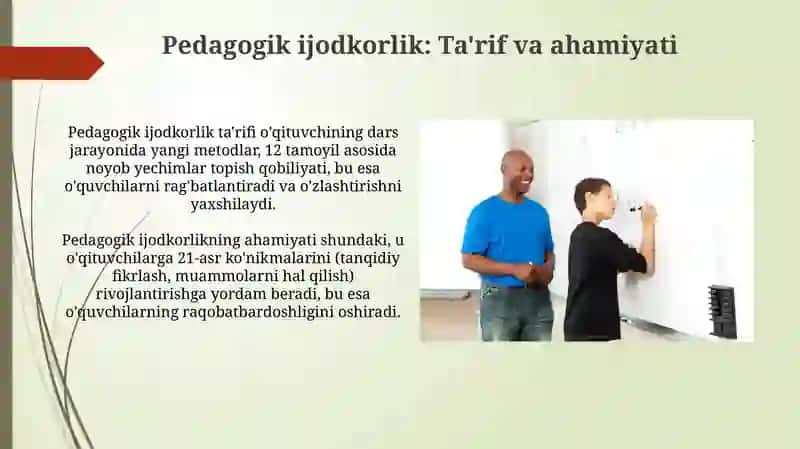 Pedagogik ijodkorlik: Ta'rif va ahamiyati

Pedagogik ijodkorlik ta'rifi o'qituvchining dars jarayonida yangi metodlar, 12 tamoyil asosida noyob yechimlar topish qobiliyati, bu esa o'quvchilarni rag'batlantiradi va o'zlashtirishni yaxshilaydi.

Pedagogik ijodkorlikning ahamiyati shundaki, u o'qituvchilarga 21-asr ko'nikmalarini (tanqidiy fikrlash, muammolarni hal qilish) rivojlantirishga yordam beradi, bu esa o'quvchilarning raqobatbardoshligini oshiradi.